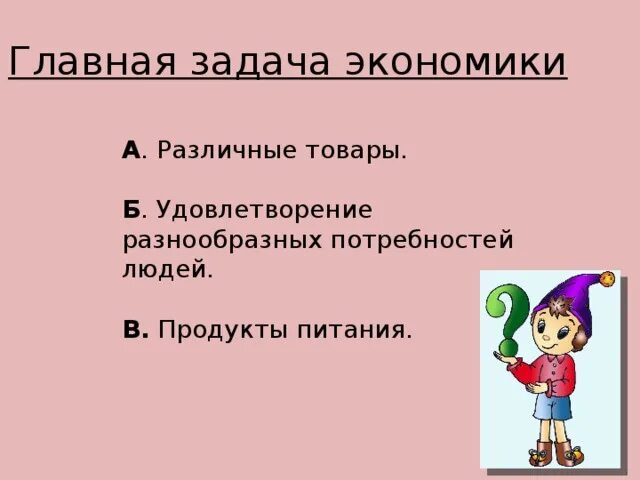 Главная задача экономики

А. Различные товары.

Б. Удовлетворение разнообразных потребностей людей.

В. Продукты питания.